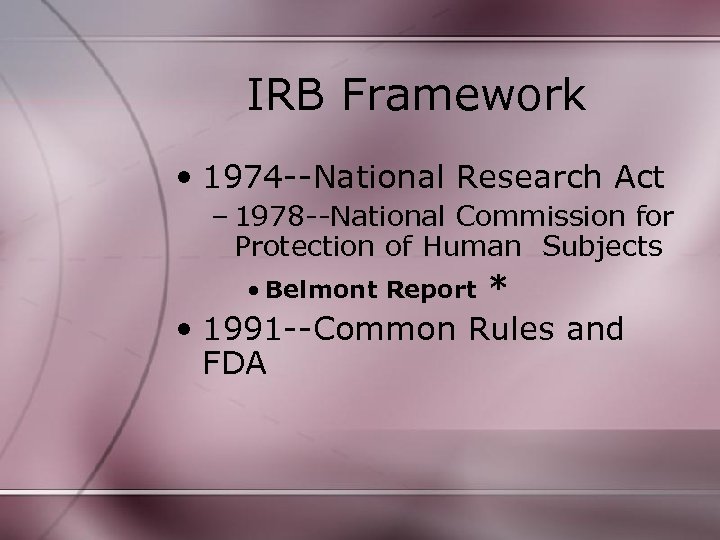 IRB Framework

• 1974--National Research Act
– 1978--National Commission for Protection of Human Subjects
• Belmont Report *
• 1991--Common Rules and FDA